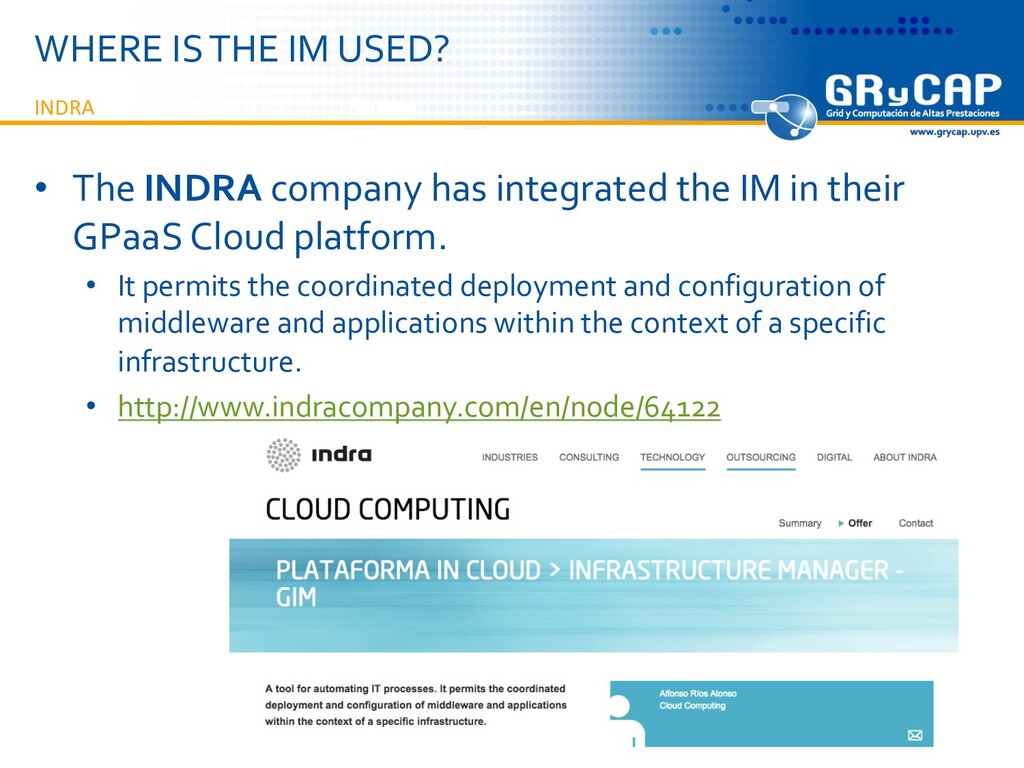 WHERE IS THE IM USED?

INDRA

GRyCAP
Grid y Computación de Altas Prestaciones
www.grycap.upv.es

• The **INDRA** company has integrated the IM in their GPaaS Cloud platform.
 • It permits the coordinated deployment and configuration of middleware and applications within the context of a specific infrastructure.
 • http://www.indracompany.com/en/node/64122

indra

INDUSTRIES CONSULTING TECHNOLOGY OUTSOURCING DIGITAL ABOUT INDRA

CLOUD COMPUTING

Summary ▸ Offer Contact

PLATAFORMA IN CLOUD > INFRASTRUCTURE MANAGER - GIM

A tool for automating IT processes. It permits the coordinated deployment and configuration of middleware and applications within the context of a specific infrastructure.

Alfonso Ríos Alonso
Cloud Computing